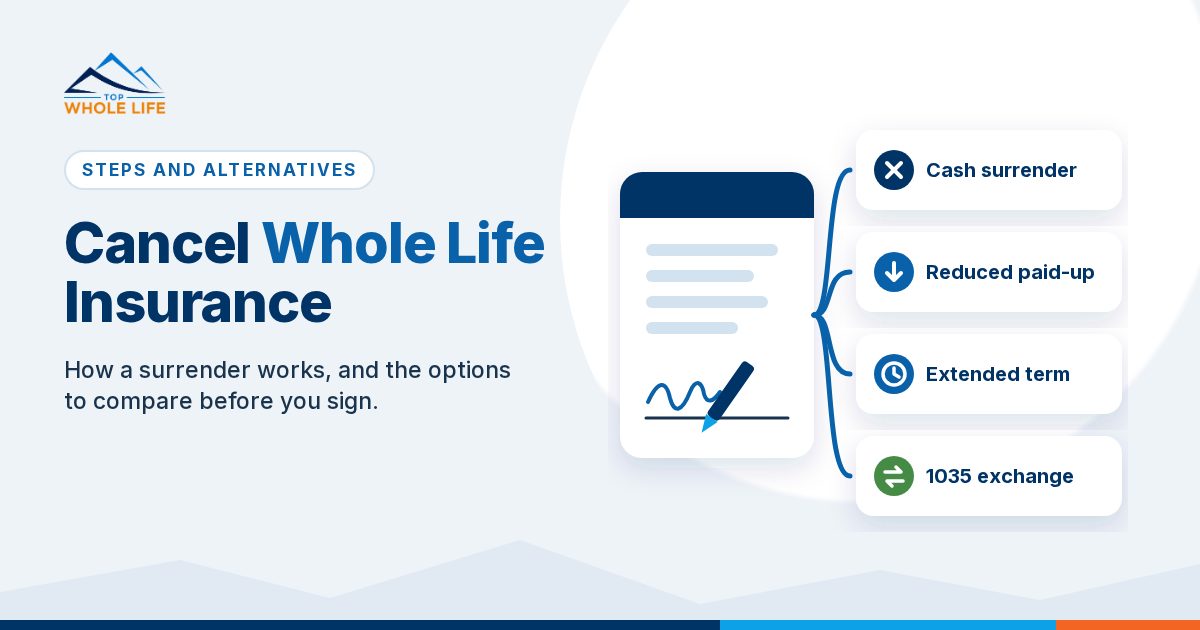 TOP
WHOLE LIFE

STEPS AND ALTERNATIVES

Cancel Whole Life Insurance

How a surrender works, and the options to compare before you sign.

Cash surrender

Reduced paid-up

Extended term

1035 exchange